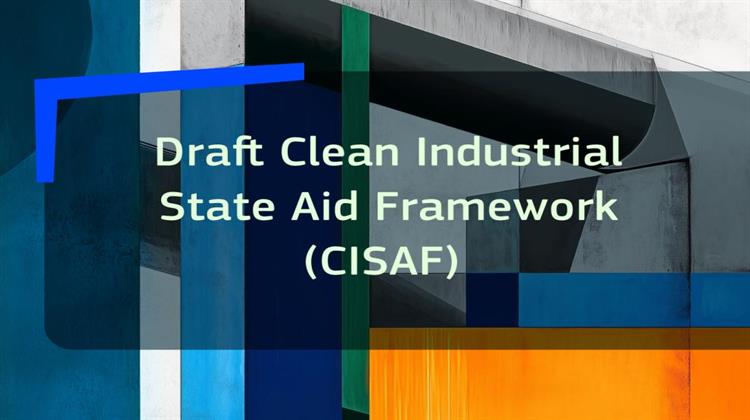 Draft Clean Industrial State Aid Framework (CISAF)